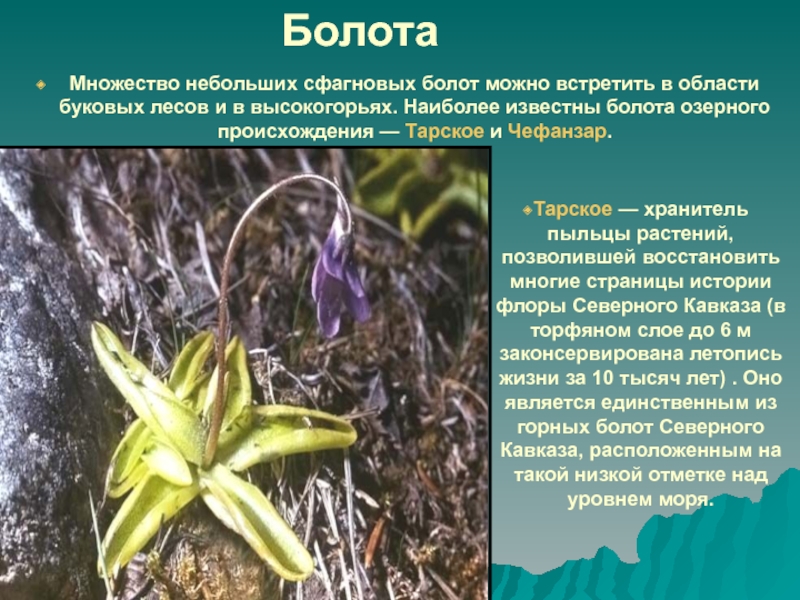 Болота

Множество небольших сфагновых болот можно встретить в области буковых лесов и в высокогорьях. Наиболее известны болота озерного происхождения — Тарское и Чефанзар.

Тарское — хранитель пыльцы растений, позволившей восстановить многие страницы истории флоры Северного Кавказа (в торфяном слое до 6 м законсервирована летопись жизни за 10 тысяч лет) . Оно является единственным из горных болот Северного Кавказа, расположенным на такой низкой отметке над уровнем моря.